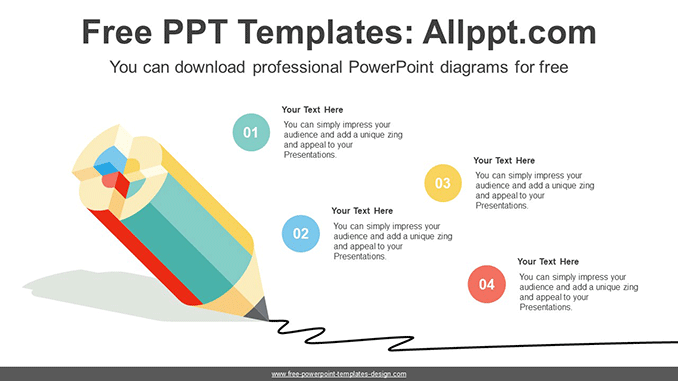 Free PPT Templates: Allppt.com

You can download professional PowerPoint diagrams for free

01

Your Text Here

You can simply impress your audience and add a unique zing and appeal to your Presentations.

02

Your Text Here

You can simply impress your audience and add a unique zing and appeal to your Presentations.

03

Your Text Here

You can simply impress your audience and add a unique zing and appeal to your Presentations.

04

Your Text Here

You can simply impress your audience and add a unique zing and appeal to your Presentations.

www.free-powerpoint-templates-design.com